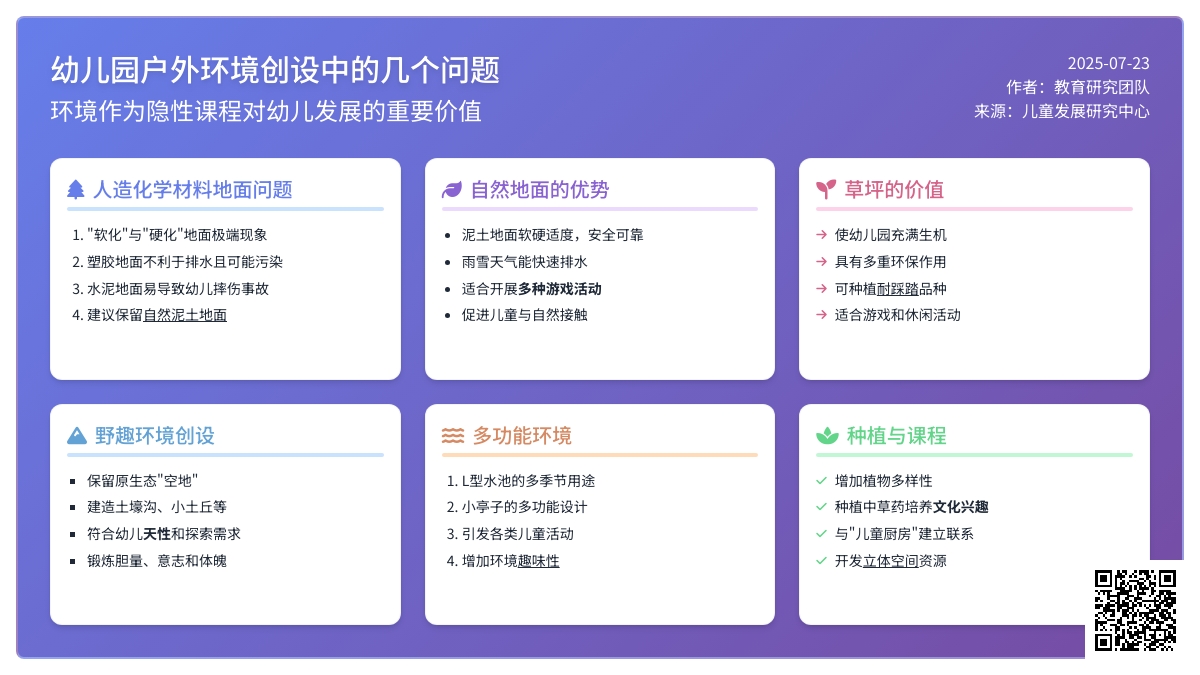 幼儿园户外环境创设中的几个问题

环境作为隐性课程对幼儿发展的重要价值

2025-07-23
作者：教育研究团队
来源：儿童发展研究中心

人造化学材料地面问题

1. "软化"与"硬化"地面极端现象
2. 塑胶地面不利于排水且可能污染
3. 水泥地面易导致幼儿摔伤事故
4. 建议保留自然泥土地面

自然地面的优势

- 泥土地面软硬适度，安全可靠
- 雨雪天气能快速排水
- 适合开展多种游戏活动
- 促进儿童与自然接触

草坪的价值

→ 使幼儿园充满生机
→ 具有多重环保作用
→ 可种植耐踩踏品种
→ 适合游戏和休闲活动

野趣环境创设

- 保留原生态"空地"
- 建造土壕沟、小土丘等
- 符合幼儿天性和探索需求
- 锻炼胆量、意志和体魄

多功能环境

1. L型水池的多季节用途
2. 小亭子的多功能设计
3. 引发各类儿童活动
4. 增加环境趣味性

种植与课程

✓ 增加植物多样性
✓ 种植中草药培养文化兴趣
✓ 与"儿童厨房"建立联系
✓ 开发立体空间资源